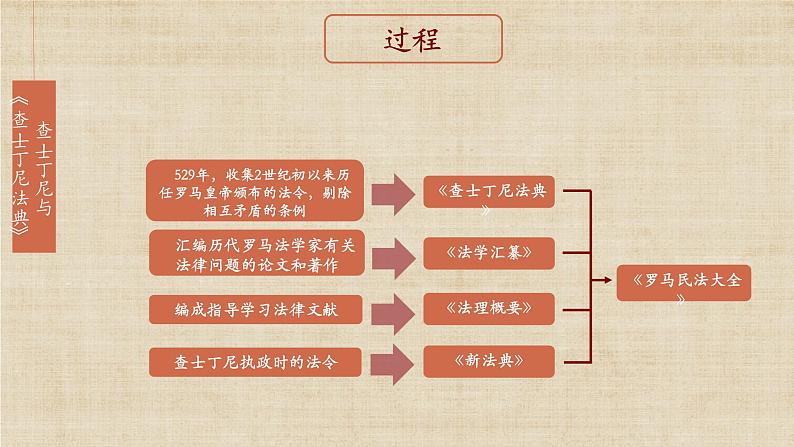 过程

查士丁尼与《查士丁尼法典》

529年，收集2世纪初以来历任罗马皇帝颁布的法令，剔除相互矛盾的条例

《查士丁尼法典》

汇编历代罗马法学家有关法律问题的论文和著作

《法学汇纂》

编成指导学习法律文献

《法理概要》

查士丁尼执政时的法令

《新法典》

《罗马民法大全》